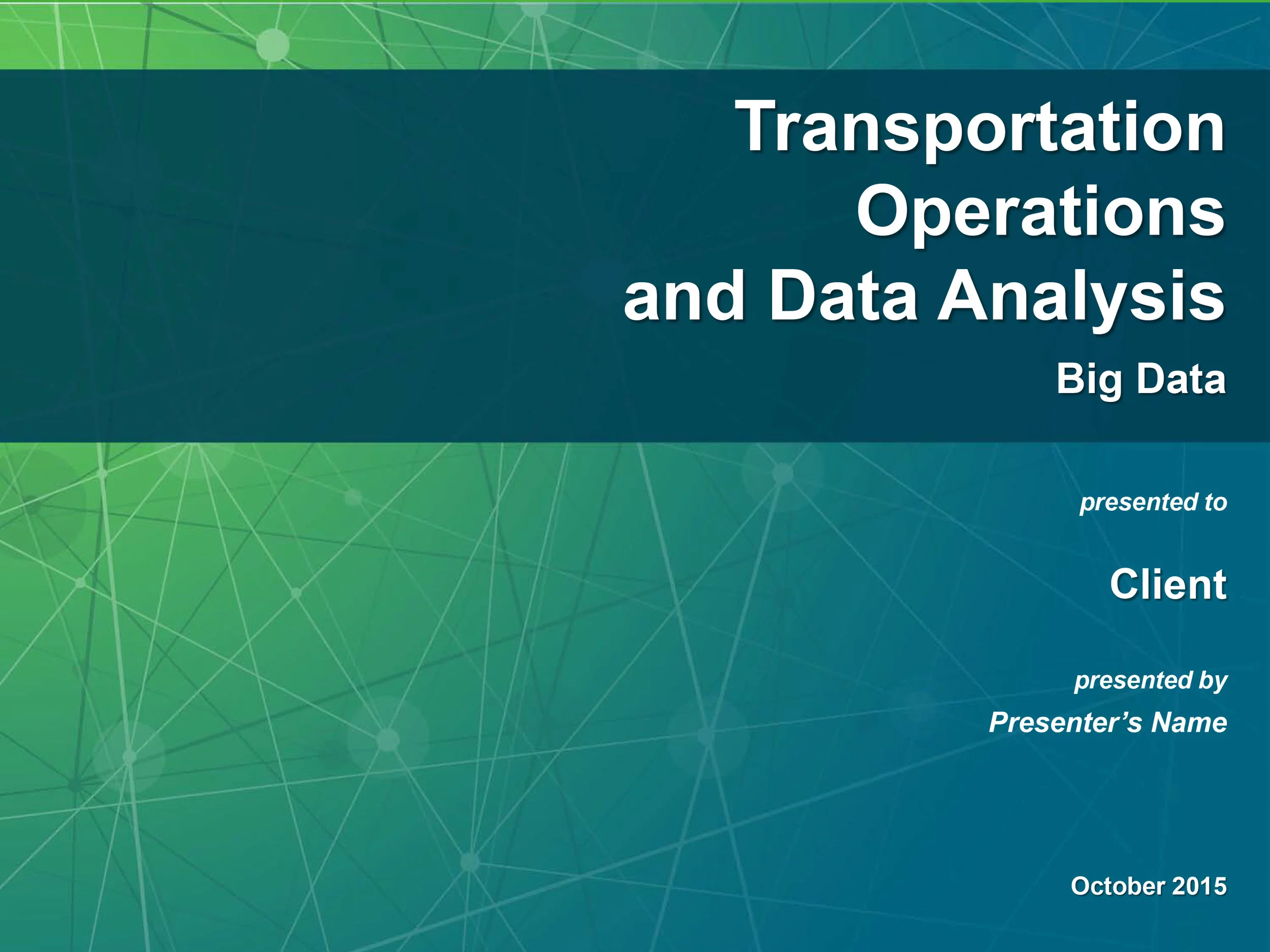 Transportation Operations and Data Analysis

Big Data

presented to

Client

presented by

Presenter’s Name

October 2015